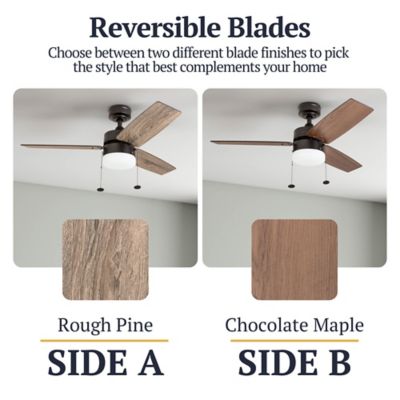 Reversible Blades

Choose between two different blade finishes to pick the style that best complements your home

Rough Pine

SIDE A

Chocolate Maple

SIDE B